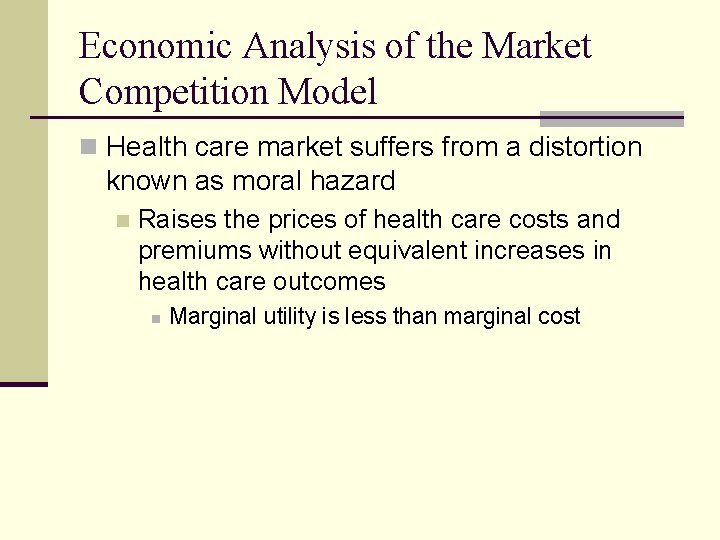 Economic Analysis of the Market Competition Model

Health care market suffers from a distortion known as moral hazard

Raises the prices of health care costs and premiums without equivalent increases in health care outcomes

Marginal utility is less than marginal cost